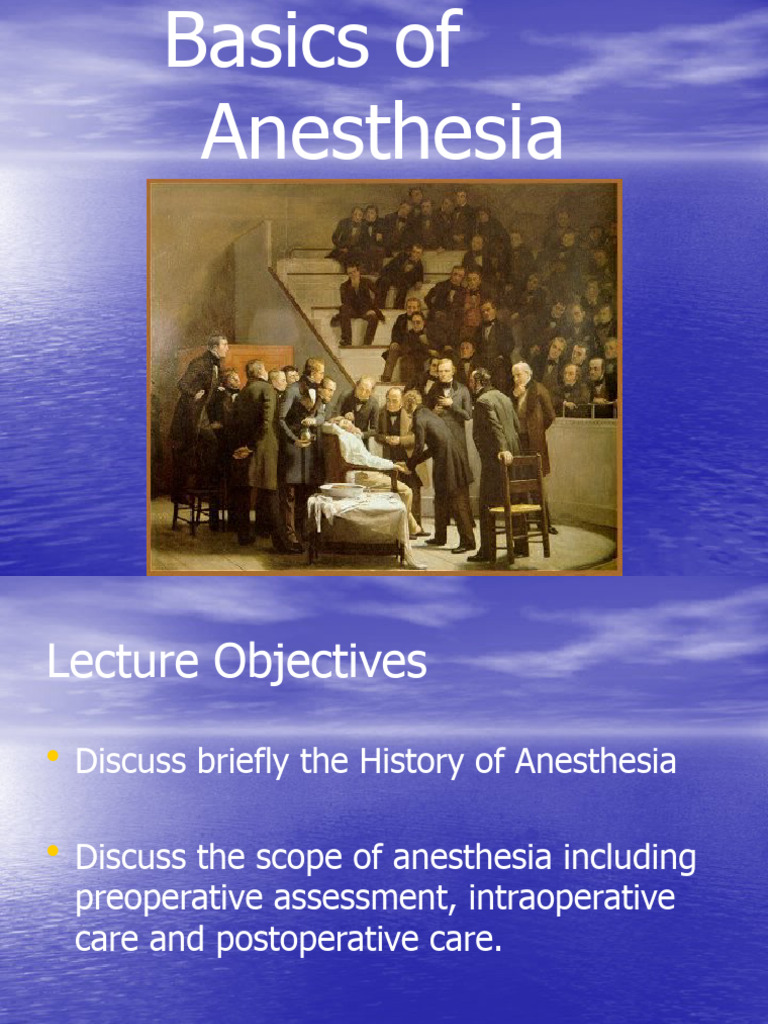 Basics of Anesthesia

Lecture Objectives

• Discuss briefly the History of Anesthesia

• Discuss the scope of anesthesia including preoperative assessment, intraoperative care and postoperative care.